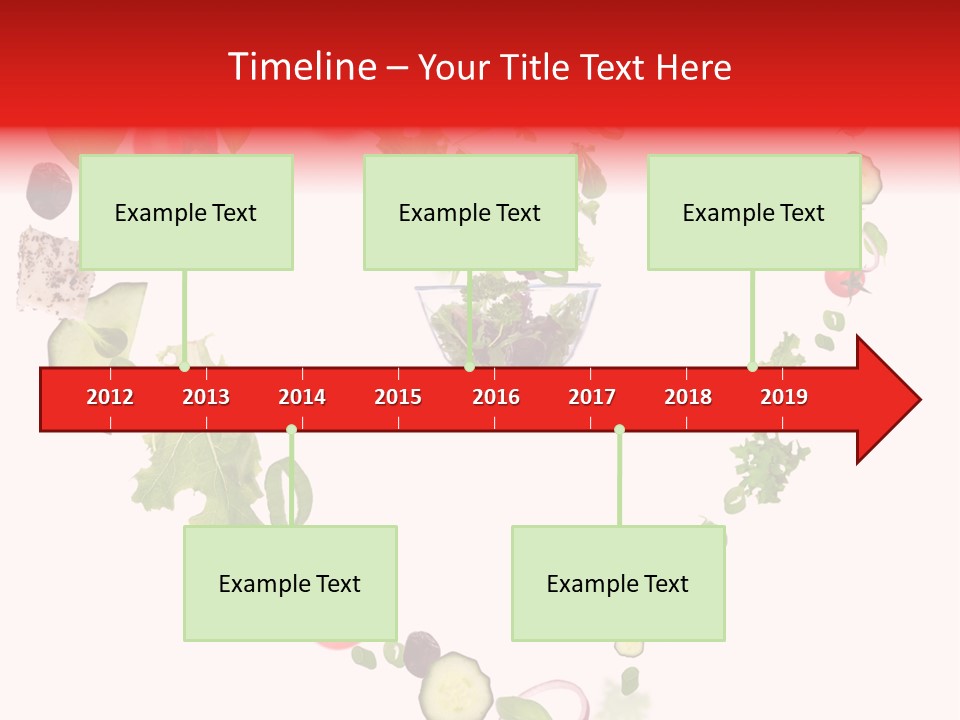 Timeline – Your Title Text Here

Example Text

Example Text

Example Text

2012 2013 2014 2015 2016 2017 2018 2019

Example Text

Example Text